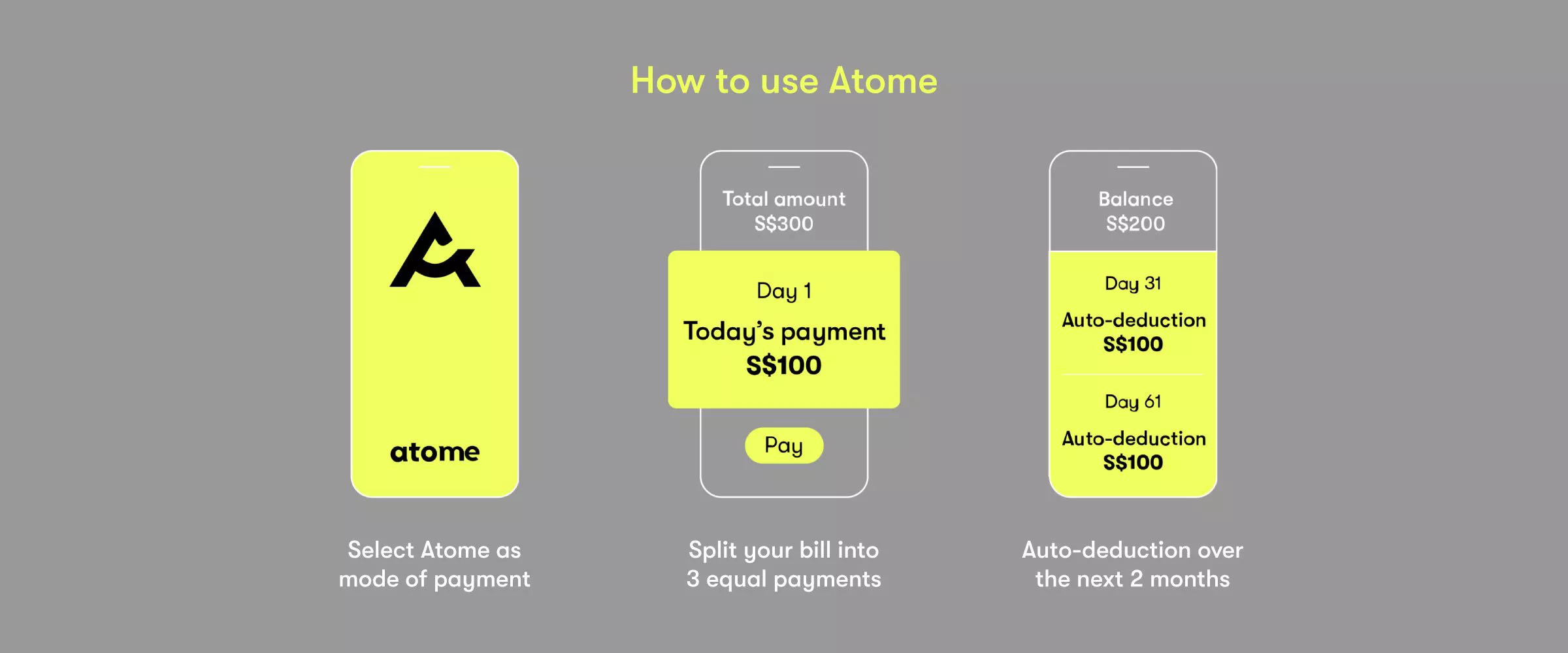 How to use Atome

atome

Select Atome as mode of payment

Total amount
S$300

Day 1
Today's payment
S$100

Pay

Split your bill into 3 equal payments

Balance
S$200

Day 31
Auto-deduction
S$100

Day 61
Auto-deduction
S$100

Auto-deduction over the next 2 months